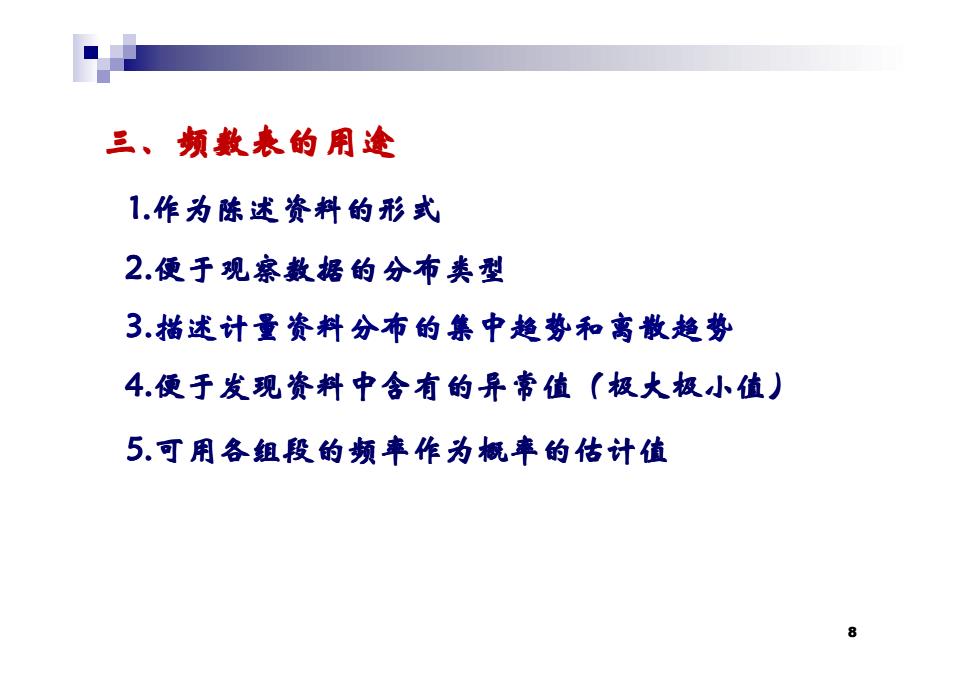 三、频数表的用途

1.作为陈述资料的形式

2.便于观察数据的分布类型

3.描述计量资料分布的集中趋势和离散趋势

4.便于发现资料中含有的异常值（极大极小值）

5.可用各组段的频率作为概率的估计值

8